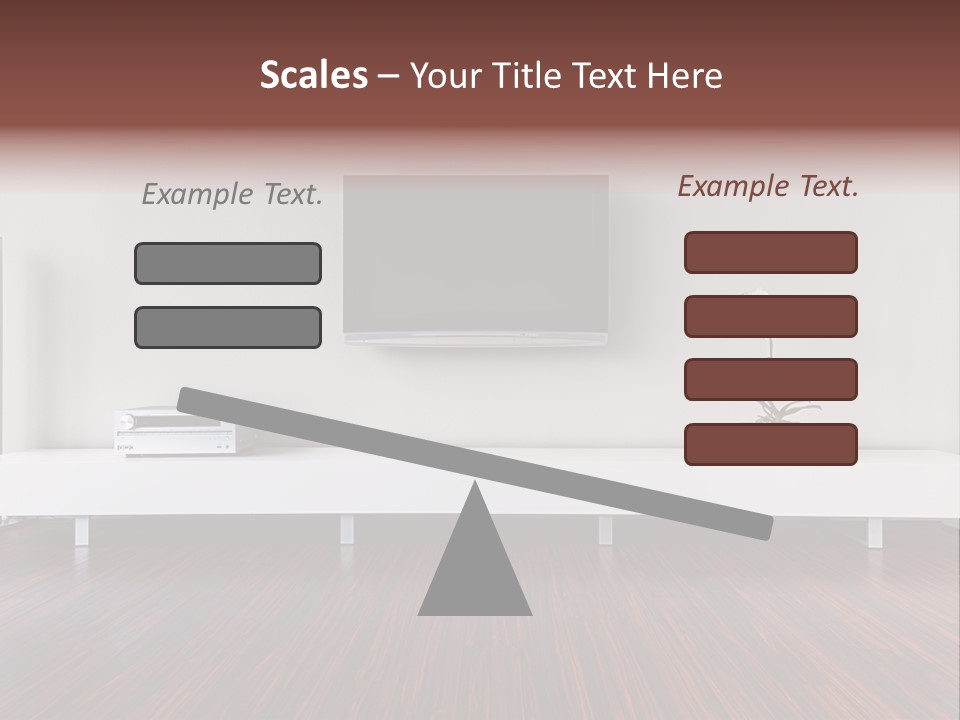 Scales – Your Title Text Here

Example Text.

Example Text.